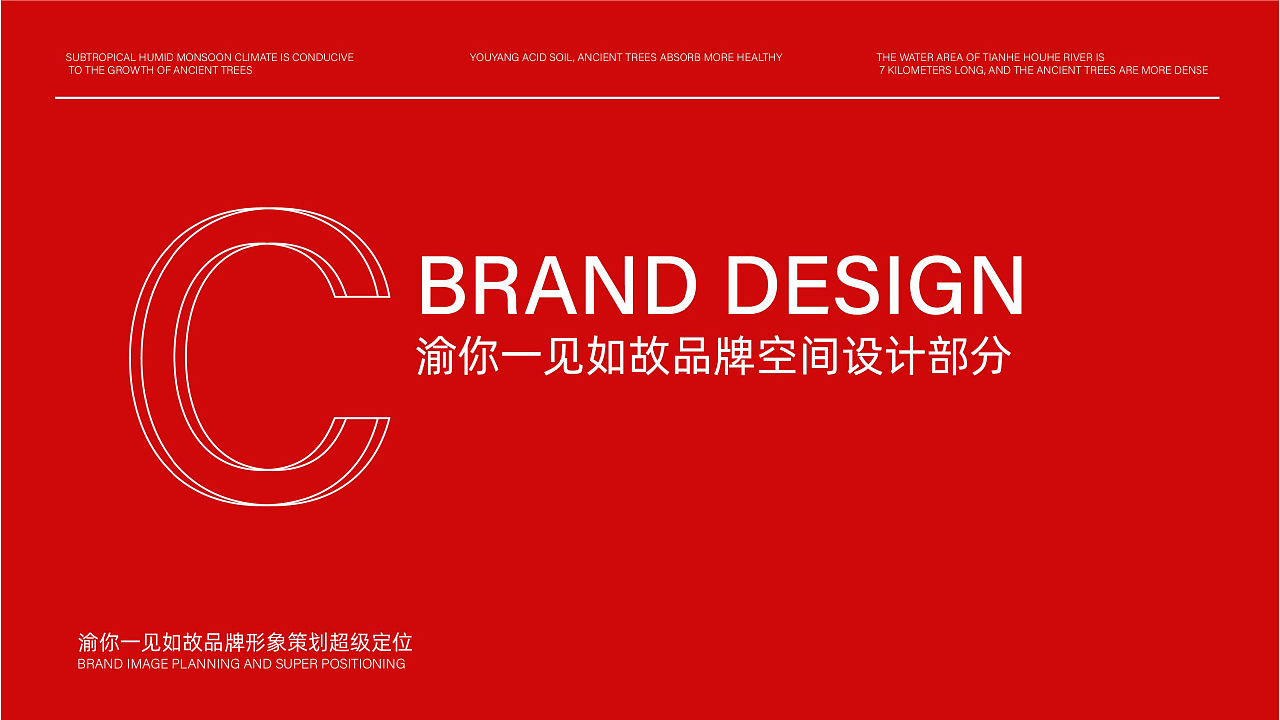 SUBTROPICAL HUMID MONSOON CLIMATE IS CONDUCIVE TO THE GROWTH OF ANCIENT TREES

YOUYANG ACID SOIL, ANCIENT TREES ABSORB MORE HEALTHY

THE WATER AREA OF TIANHE HOUHE RIVER IS 7 KILOMETERS LONG, AND THE ANCIENT TREES ARE MORE DENSE

C

BRAND DESIGN
渝你一见如故品牌空间设计部分

渝你一见如故品牌形象策划超级定位
BRAND IMAGE PLANNING AND SUPER POSITIONING